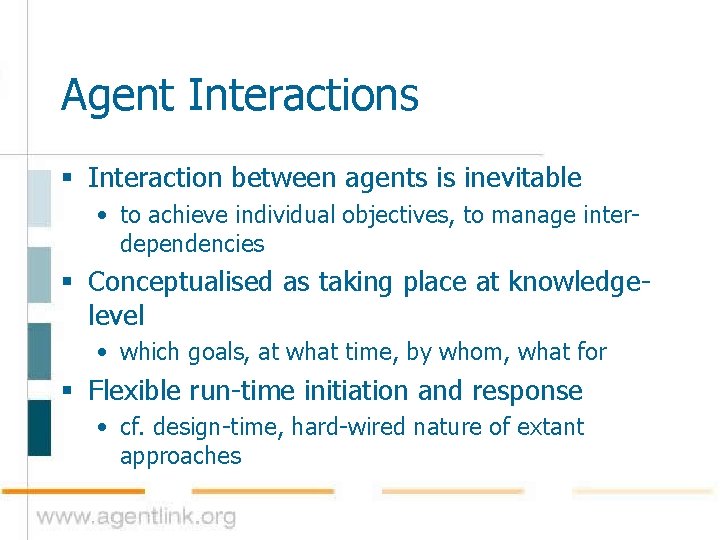 Agent Interactions

▪ Interaction between agents is inevitable
  • to achieve individual objectives, to manage inter-dependencies
▪ Conceptualised as taking place at knowledge-level
  • which goals, at what time, by whom, what for
▪ Flexible run-time initiation and response
  • cf. design-time, hard-wired nature of extant approaches

www.agentlink.org